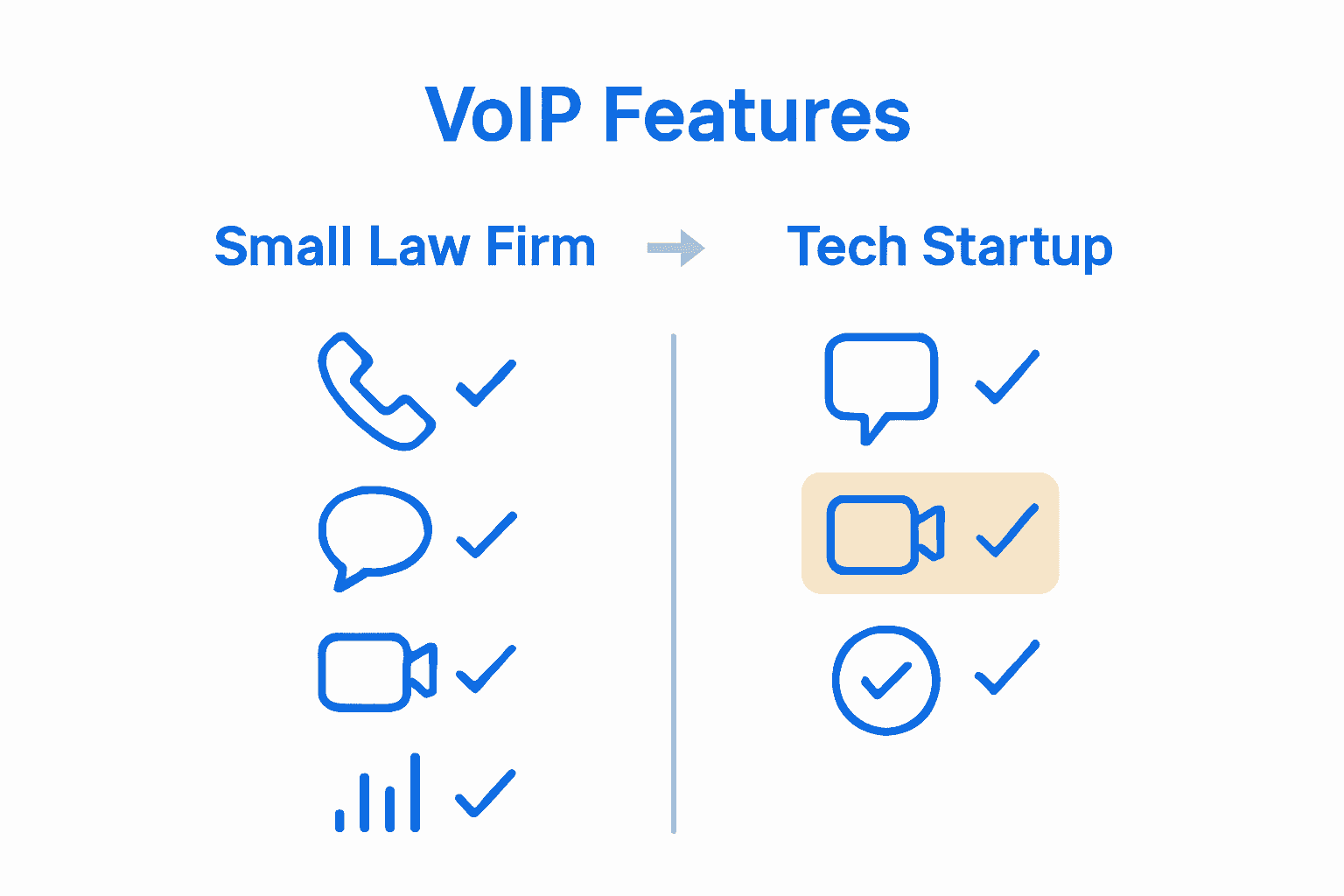 VoIP Features

Small Law Firm

Tech Startup